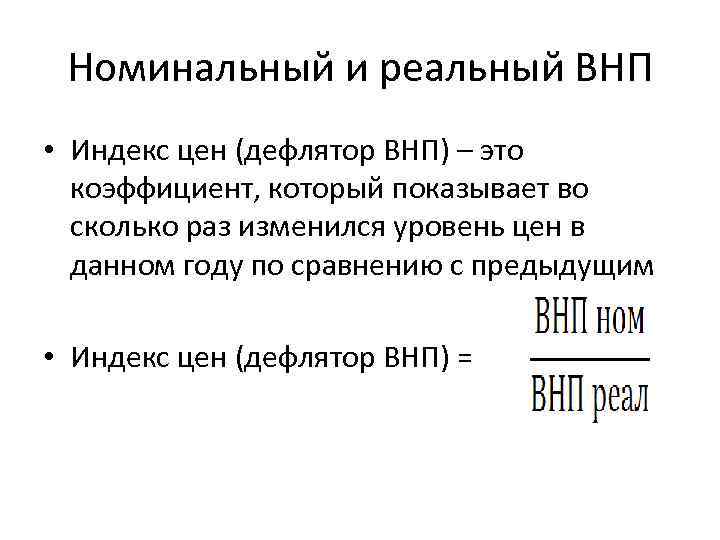 Номинальный и реальный ВНП

• Индекс цен (дефлятор ВНП) – это коэффициент, который показывает во сколько раз изменился уровень цен в данном году по сравнению с предыдущим

• Индекс цен (дефлятор ВНП) = $\frac{\text{ВНП ном}}{\text{ВНП реал}}$